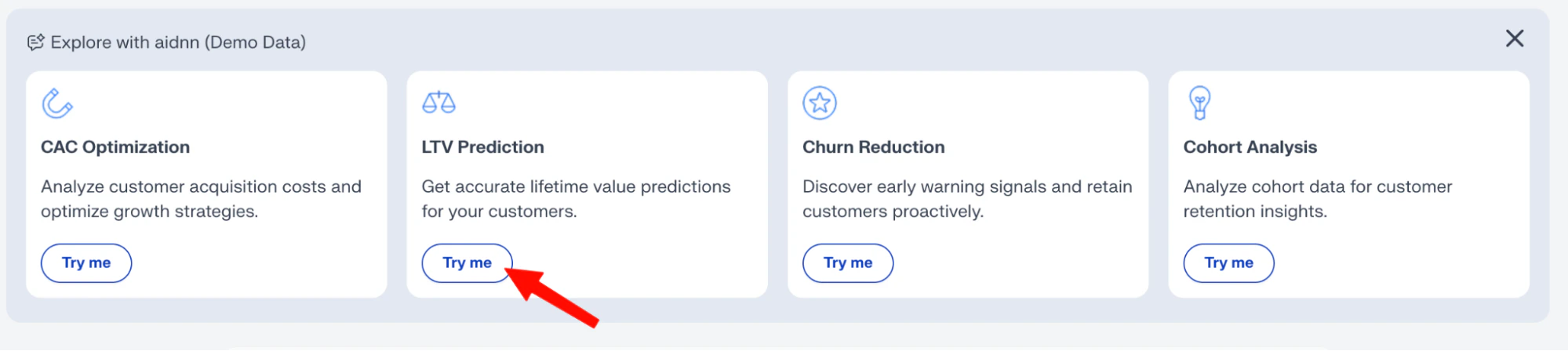 Explore with aidnn (Demo Data)

CAC Optimization

Analyze customer acquisition costs and optimize growth strategies.

Try me

LTV Prediction

Get accurate lifetime value predictions for your customers.

Try me

Churn Reduction

Discover early warning signals and retain customers proactively.

Try me

Cohort Analysis

Analyze cohort data for customer retention insights.

Try me